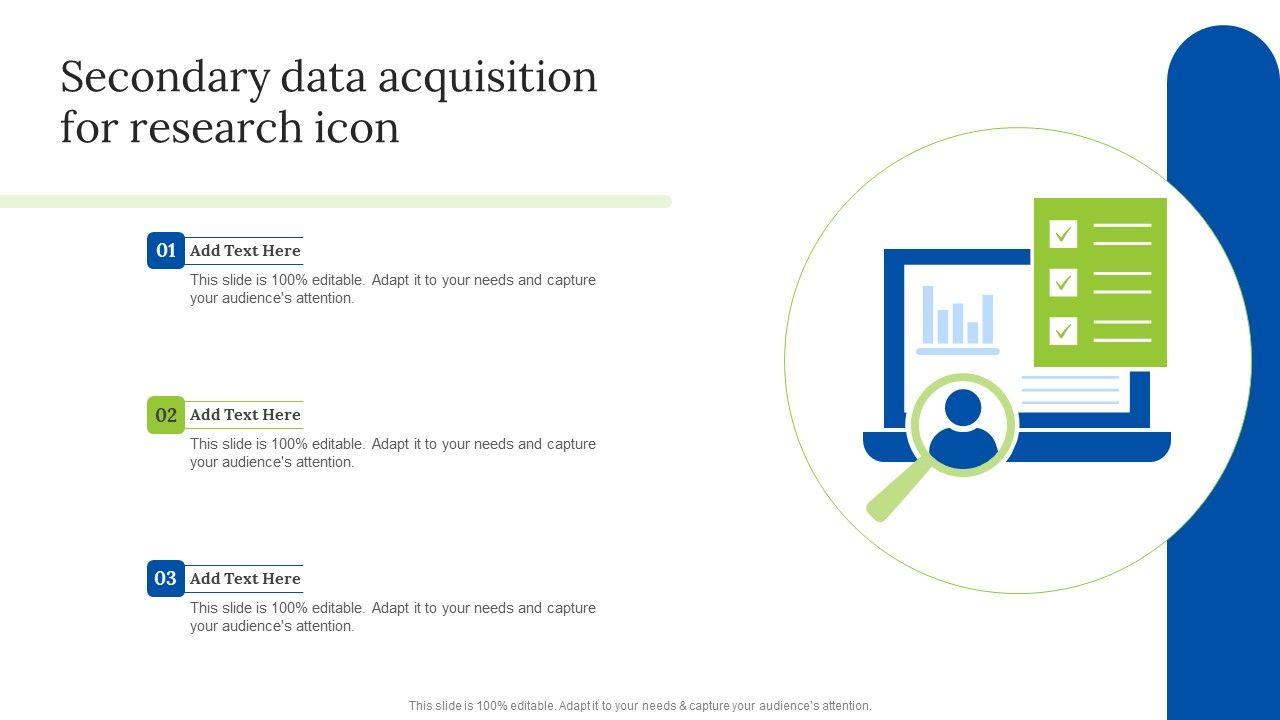 Secondary data acquisition for research icon

01 Add Text Here
This slide is 100% editable. Adapt it to your needs and capture your audience's attention.

02 Add Text Here
This slide is 100% editable. Adapt it to your needs and capture your audience's attention.

03 Add Text Here
This slide is 100% editable. Adapt it to your needs and capture your audience's attention.

This slide is 100% editable. Adapt it to your needs & capture your audience's attention.